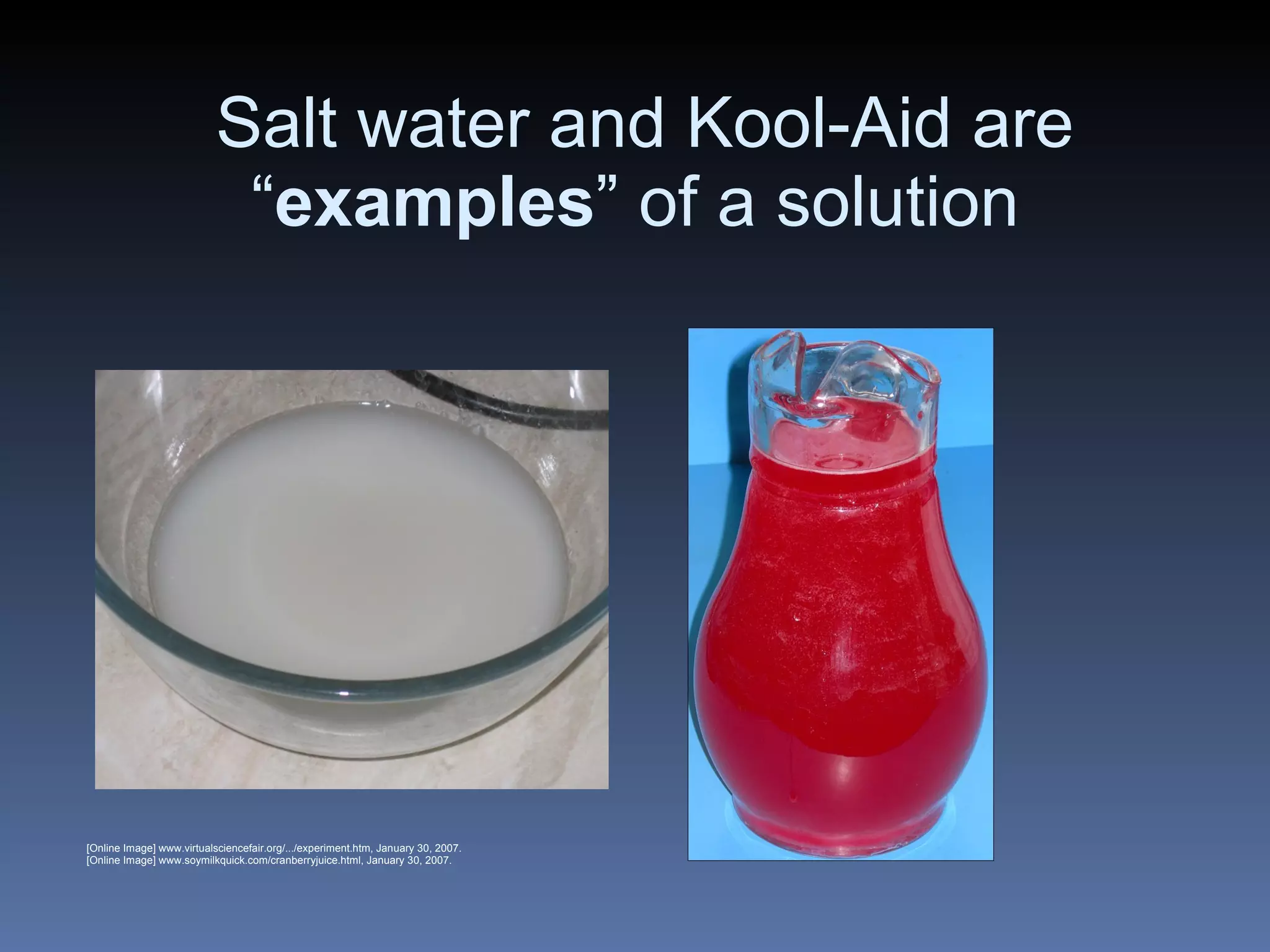 Salt water and Kool-Aid are "examples" of a solution

[Online Image] www.virtualsciencefair.org/.../experiment.htm, January 30, 2007.
[Online Image] www.soymilkquick.com/cranberryjuice.html, January 30, 2007.